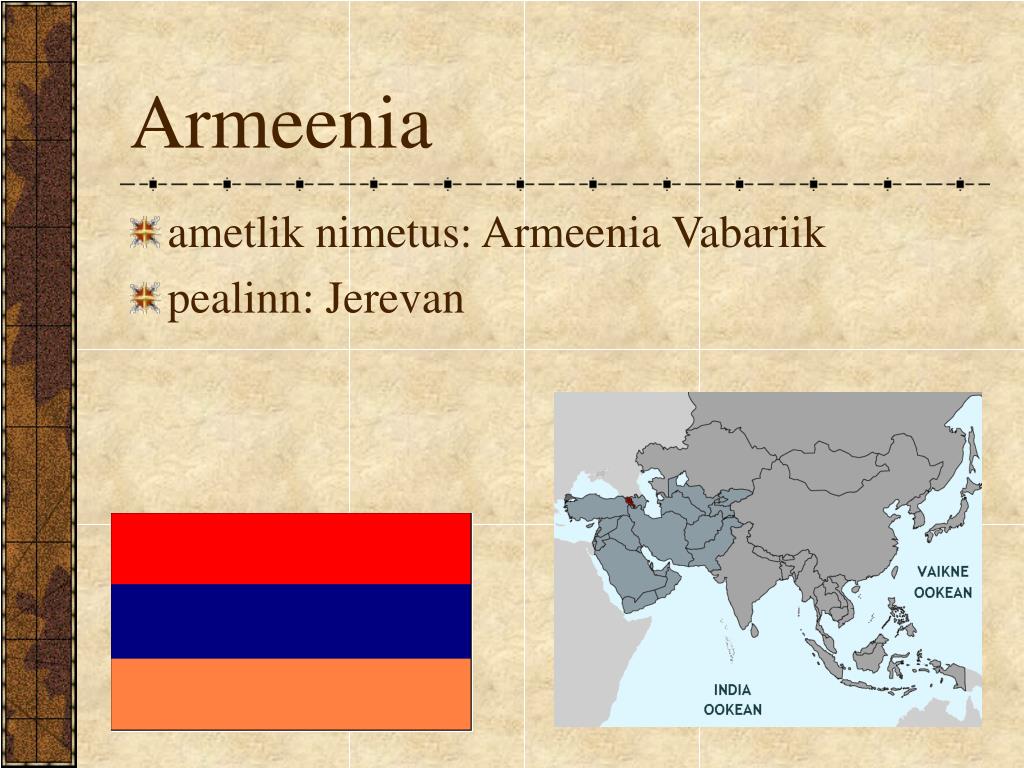 Armeenia

ametlik nimetus: Armeenia Vabariik

pealinn: Jerevan

VAIKNE OOKEAN

INDIA OOKEAN